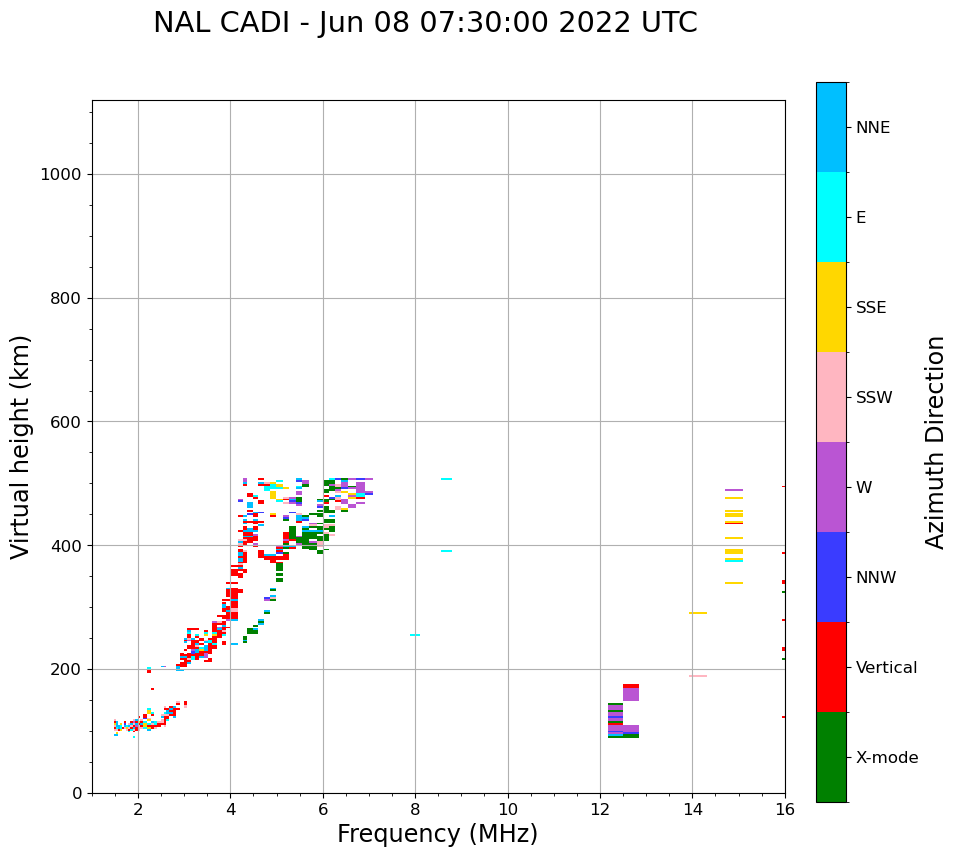 NAL CADI - Jun 08 07:30:00 2022 UTC

Virtual height (km)

1000
800
600
400
200
0

2
4
6
8
10
12
14
16

Frequency (MHz)

NNE
E
SSE
SSW
W
NNW
Vertical
X-mode

Azimuth Direction